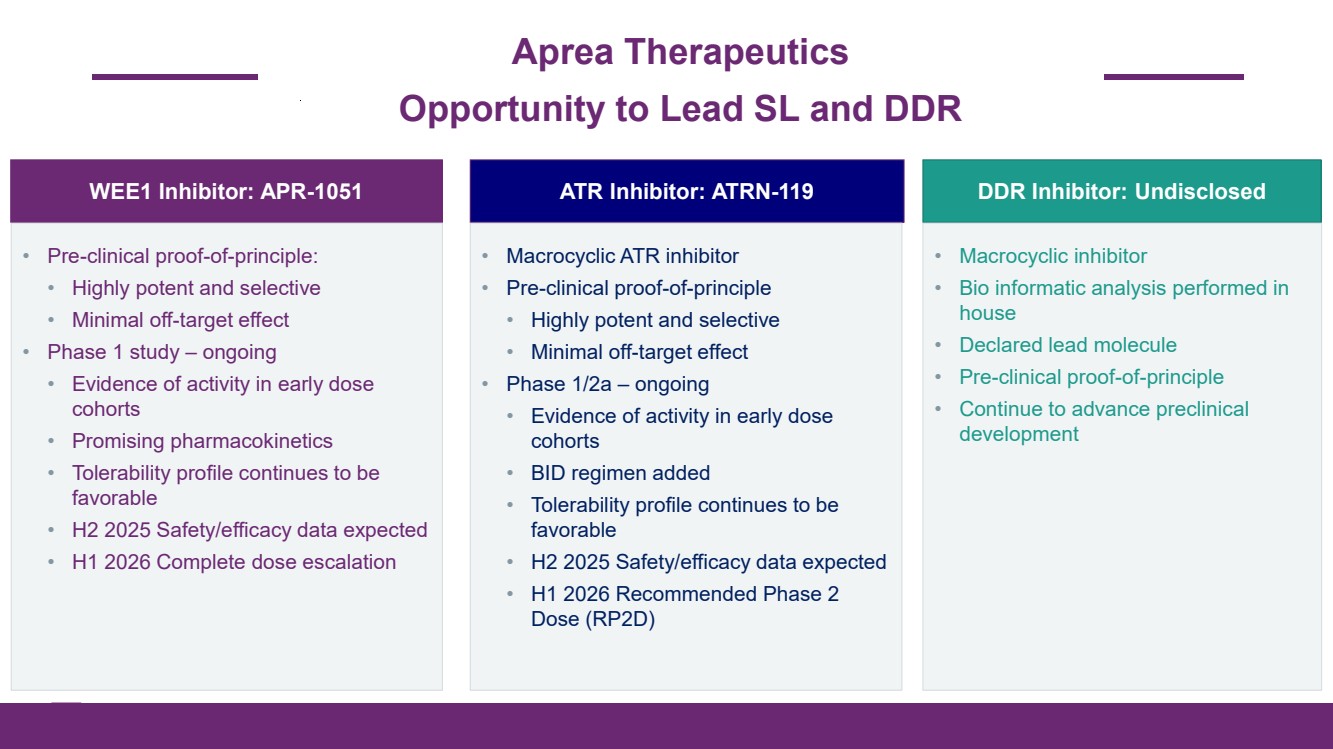 Aprea Therapeutics
Opportunity to Lead SL and DDR

WEE1 Inhibitor: APR-1051

- Pre-clinical proof-of-principle:
  - Highly potent and selective
  - Minimal off-target effect
- Phase 1 study – ongoing
  - Evidence of activity in early dose cohorts
  - Promising pharmacokinetics
  - Tolerability profile continues to be favorable
  - H2 2025 Safety/efficacy data expected
  - H1 2026 Complete dose escalation

ATR Inhibitor: ATRN-119

- Macrocyclic ATR inhibitor
- Pre-clinical proof-of-principle
  - Highly potent and selective
  - Minimal off-target effect
- Phase 1/2a – ongoing
  - Evidence of activity in early dose cohorts
  - BID regimen added
  - Tolerability profile continues to be favorable
  - H2 2025 Safety/efficacy data expected
  - H1 2026 Recommended Phase 2 Dose (RP2D)

DDR Inhibitor: Undisclosed

- Macrocyclic inhibitor
- Bio informatic analysis performed in house
- Declared lead molecule
- Pre-clinical proof-of-principle
- Continue to advance preclinical development